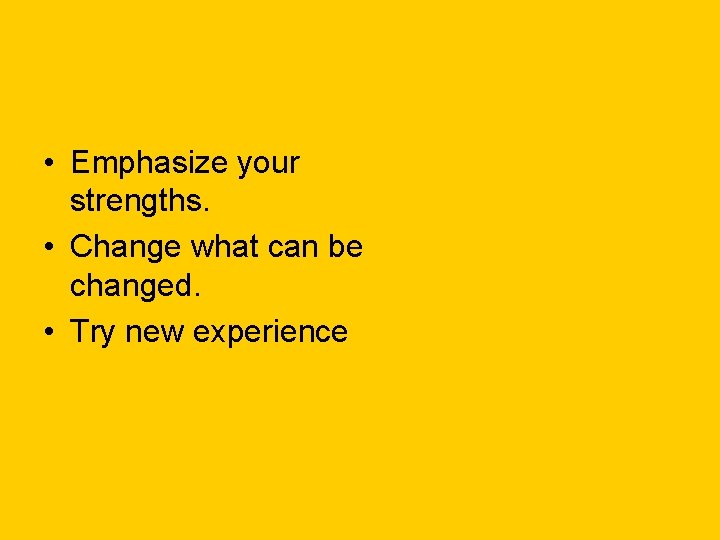 • Emphasize your strengths.
• Change what can be changed.
• Try new experience